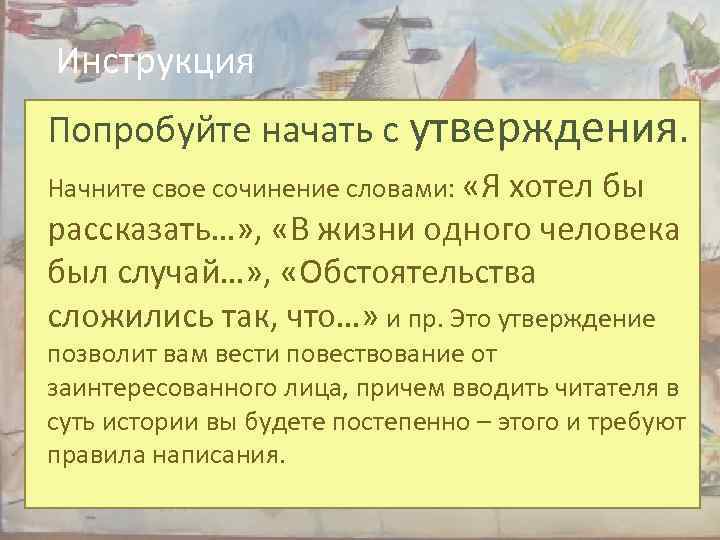 Инструкция

Попробуйте начать с утверждения.

Начните свое сочинение словами: «Я хотел бы рассказать…», «В жизни одного человека был случай…», «Обстоятельства сложились так, что…» и пр. Это утверждение позволит вам вести повествование от заинтересованного лица, причем вводить читателя в суть истории вы будете постепенно – этого и требуют правила написания.